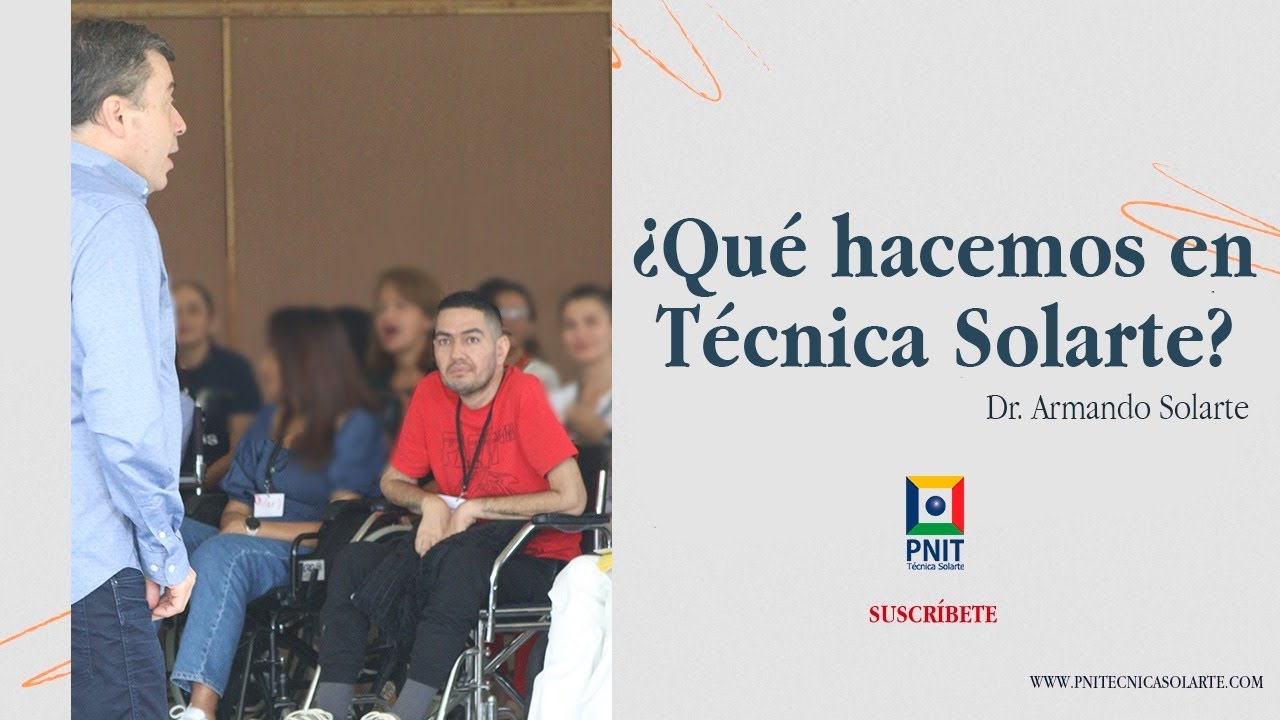 ¿Qué hacemos en Técnica Solarte?

Dr. Armando Solarte

PNIT
Técnica Solarte

SUSCRÍBETE

WWW.PNITECNICASOLARTE.COM